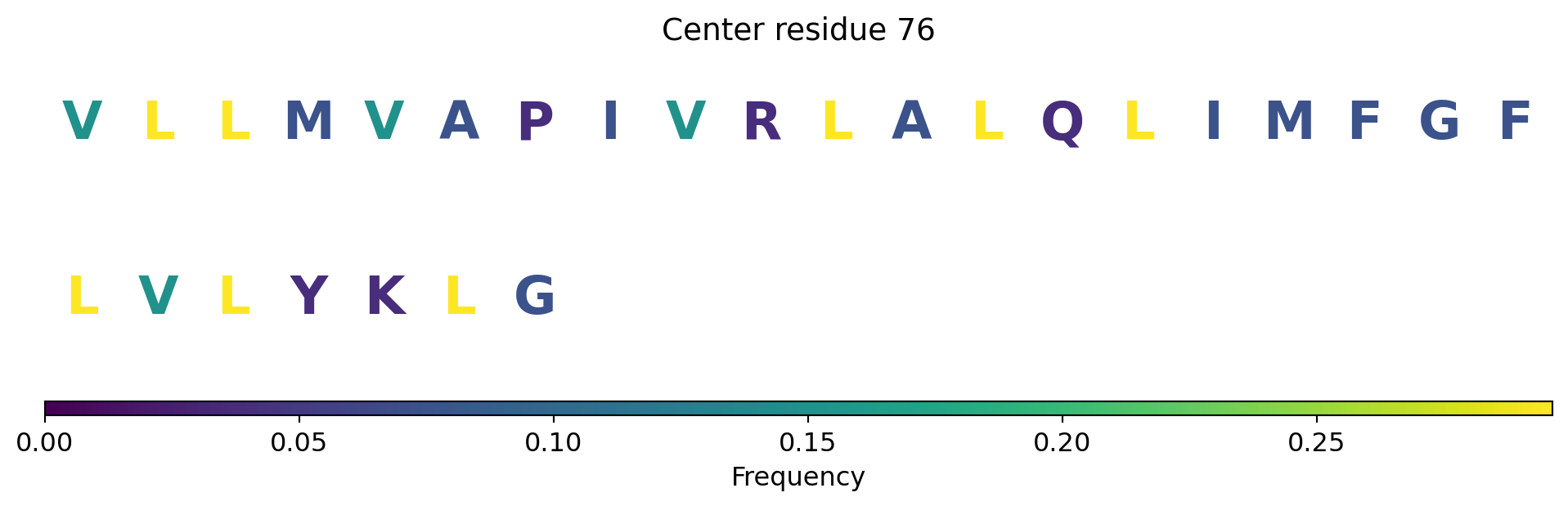 Center residue 76

V L L M V A P I V R L A L Q L I M F G F

L V L Y K L G

0.00 0.05 0.10 0.15 0.20 0.25
Frequency